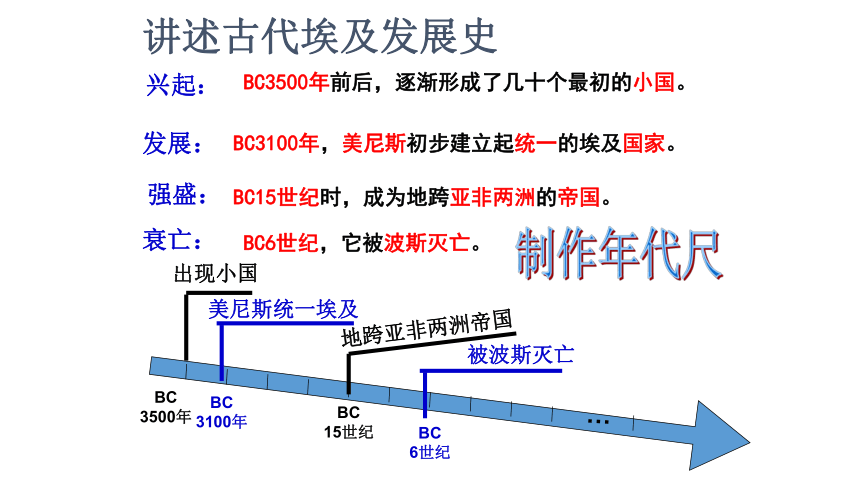 讲述古代埃及发展史

兴起： BC3500年前后，逐渐形成了几十个最初的小国。

发展： BC3100年，美尼斯初步建立起统一的埃及国家。

强盛： BC15世纪时，成为地跨亚非两洲的帝国。

衰亡： BC6世纪，它被波斯灭亡。

制作年代尺

出现小国

美尼斯统一埃及

地跨亚非两洲帝国

被波斯灭亡

BC 3500年

BC 3100年

BC 15世纪

BC 6世纪

…